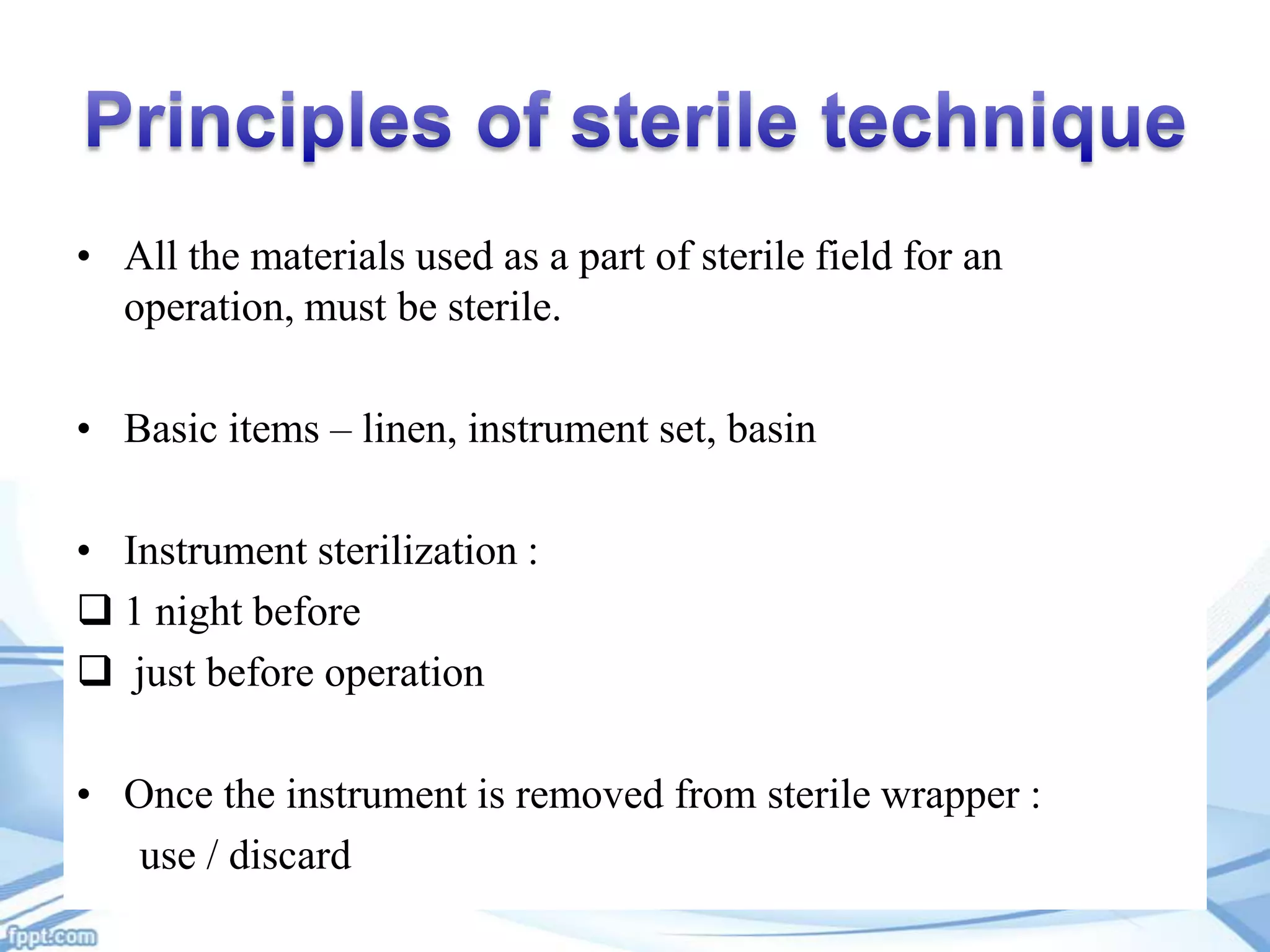 Principles of sterile technique

• All the materials used as a part of sterile field for an operation, must be sterile.

• Basic items – linen, instrument set, basin

• Instrument sterilization :
❑ 1 night before
❑ just before operation

• Once the instrument is removed from sterile wrapper : use / discard

fppt.com